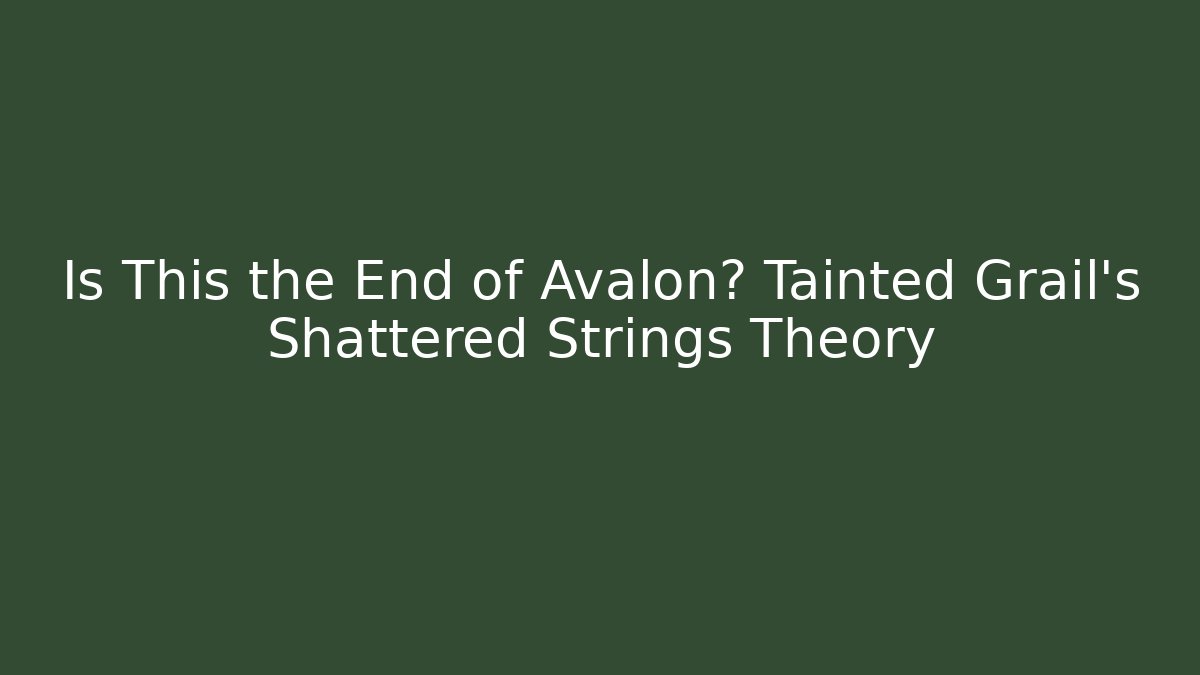 Is This the End of Avalon? Tainted Grail's Shattered Strings Theory